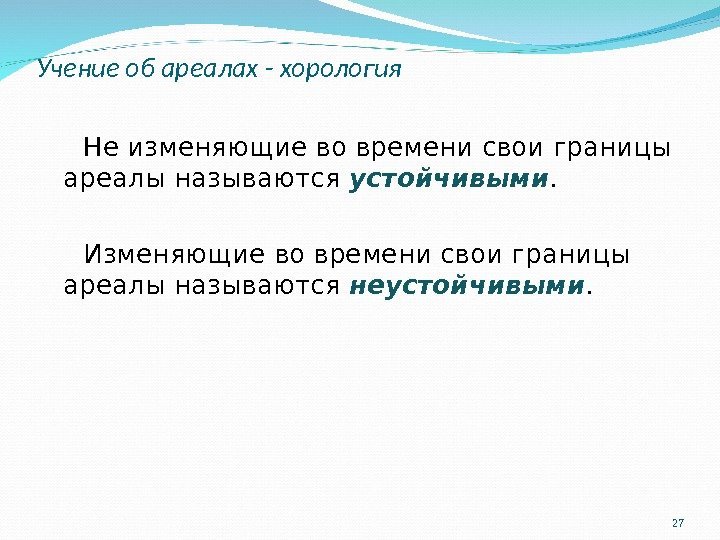 Учение об ареалах - хорология

Не изменяющие во времени свои границы ареалы называются устойчивыми.

Изменяющие во времени свои границы ареалы называются неустойчивыми.

27